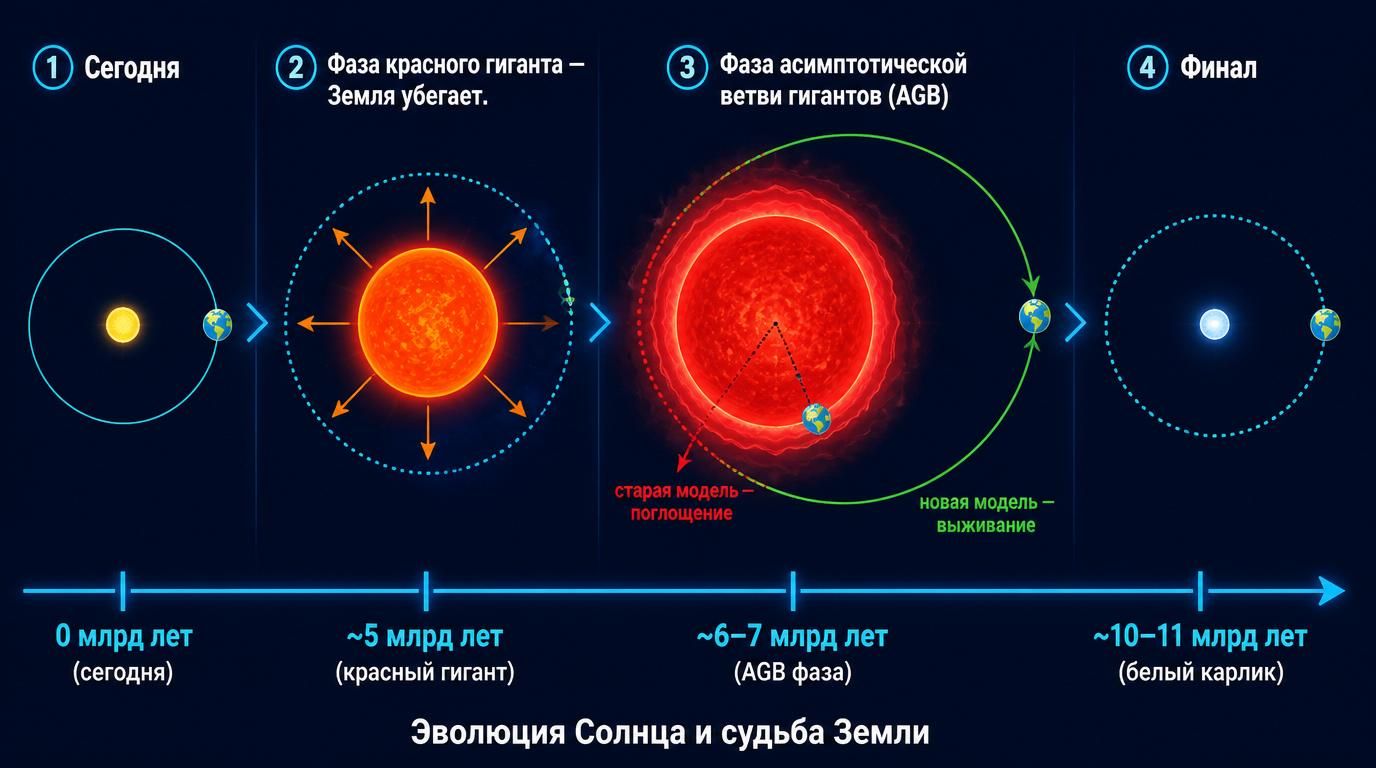 1 Сегодня

2 Фаза красного гиганта — Земля убегает.

3 Фаза асимптотической ветви гигантов (AGB)

4 Финал

старая модель — поглощение

новая модель — выживание

0 млрд лет
(сегодня)

~5 млрд лет
(красный гигант)

~6–7 млрд лет
(AGB фаза)

~10–11 млрд лет
(белый карлик)

Эволюция Солнца и судьба Земли